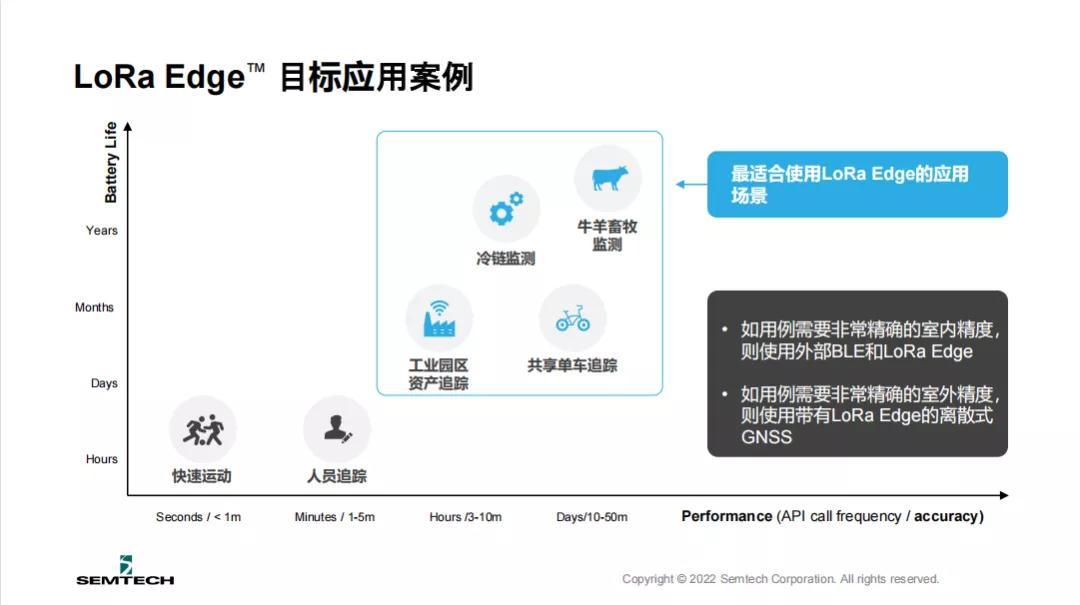 LoRa Edge™ 目标应用案例

Battery Life

Years

Months

Days

Hours

冷链监测

牛羊畜牧监测

工业园区资产追踪

共享单车追踪

快速运动

人员追踪

最适合使用LoRa Edge的应用场景

• 如用例需要非常精确的室内精度，则使用外部BLE和LoRa Edge

• 如用例需要非常精确的室外精度，则使用带有LoRa Edge的离散式GNSS

Seconds / < 1m

Minutes / 1-5m

Hours /3-10m

Days/10-50m

Performance (API call frequency / accuracy)

SEMTECH

Copyright © 2022 Semtech Corporation. All rights reserved.